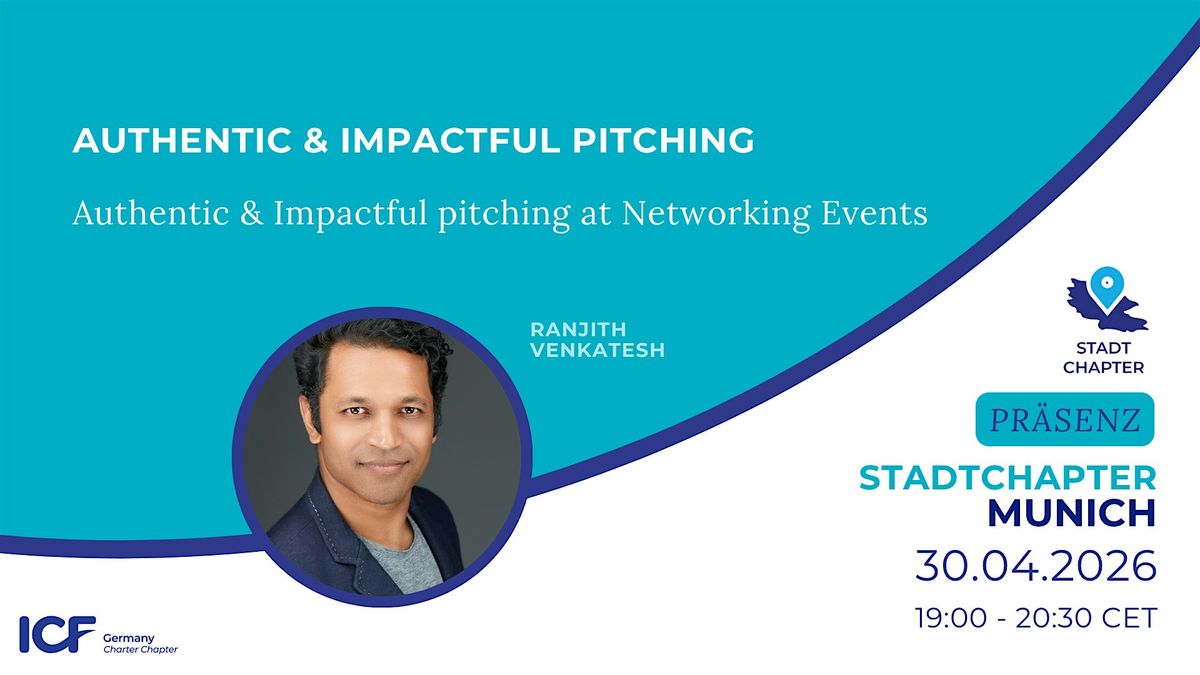 AUTHENTIC & IMPACTFUL PITCHING

Authentic & Impactful pitching at Networking Events

RANJITH VENKATESH

STADT CHAPTER

PRÄSENZ

STADTCHAPTER MUNICH

30.04.2026

19:00 - 20:30 CET

ICF Germany Charter Chapter